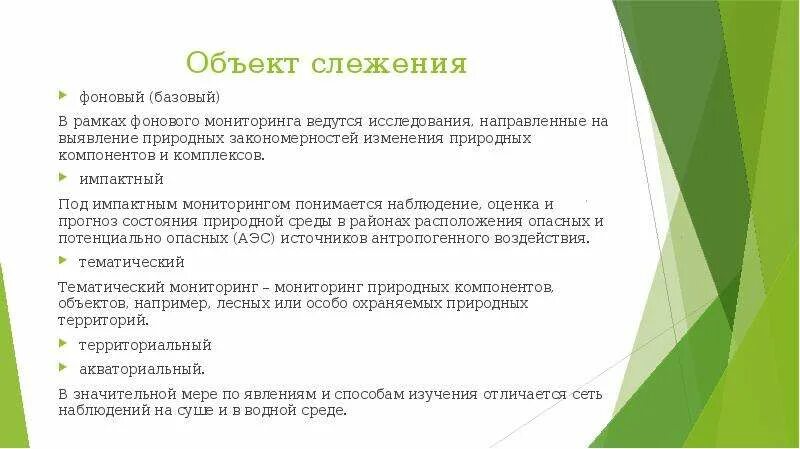 Объект слежения

фоновый (базовый)

В рамках фонового мониторинга ведутся исследования, направленные на выявление природных закономерностей изменения природных компонентов и комплексов.

импактный

Под импактным мониторингом понимается наблюдение, оценка и прогноз состояния природной среды в районах расположения опасных и потенциально опасных (АЭС) источников антропогенного воздействия.

тематический

Тематический мониторинг – мониторинг природных компонентов, объектов, например, лесных или особо охраняемых природных территорий.

территориальный

акваториальный.

В значительной мере по явлениям и способам изучения отличается сеть наблюдений на суше и в водной среде.